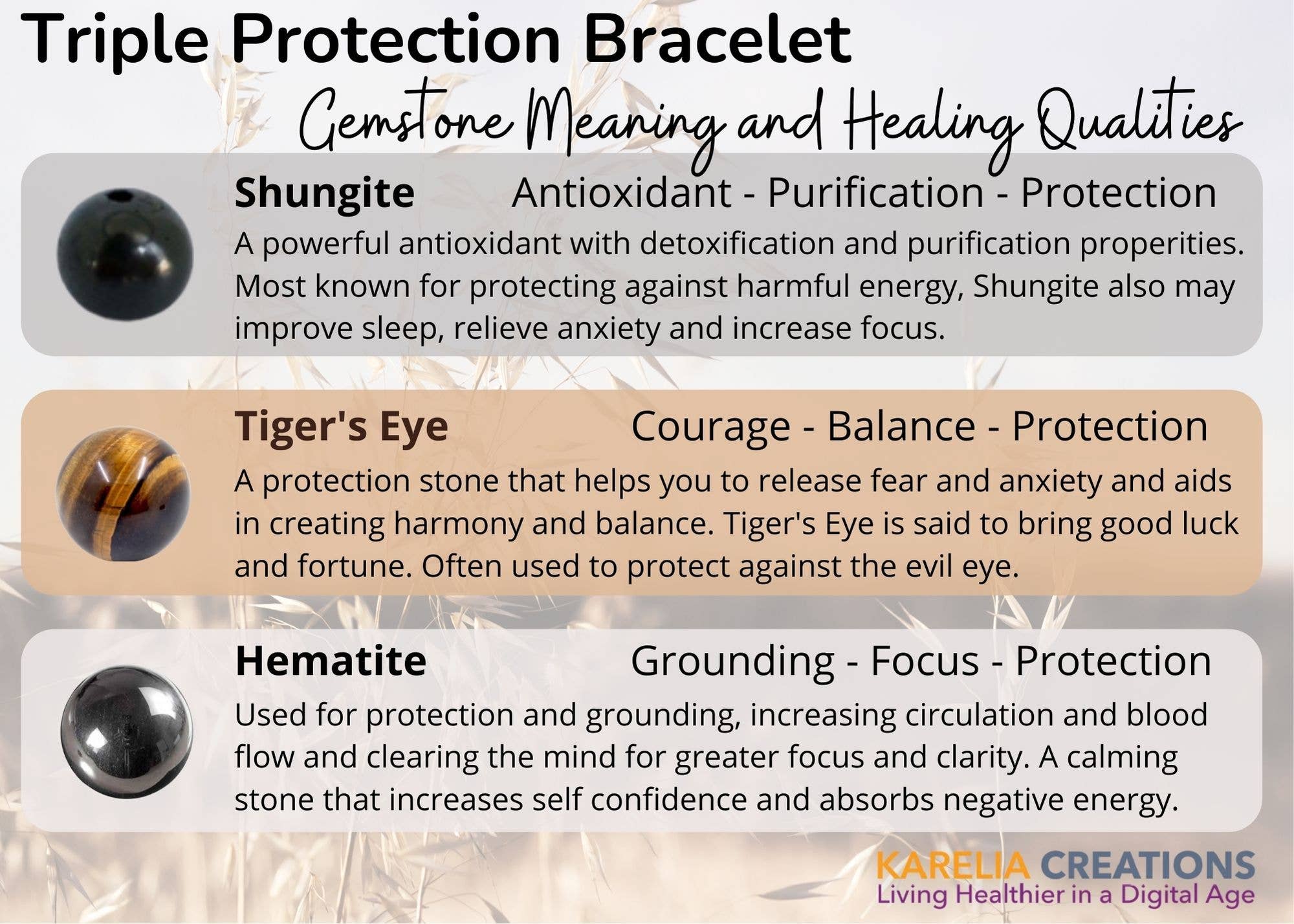 Triple Protection Bracelet

Gemstone Meaning and Healing Qualities

Shungite Antioxidant - Purification - Protection

A powerful antioxidant with detoxification and purification properities. Most known for protecting against harmful energy, Shungite also may improve sleep, relieve anxiety and increase focus.

Tiger's Eye Courage - Balance - Protection

A protection stone that helps you to release fear and anxiety and aids in creating harmony and balance. Tiger's Eye is said to bring good luck and fortune. Often used to protect against the evil eye.

Hematite Grounding - Focus - Protection

Used for protection and grounding, increasing circulation and blood flow and clearing the mind for greater focus and clarity. A calming stone that increases self confidence and absorbs negative energy.

KARELIA CREATIONS
Living Healthier in a Digital Age